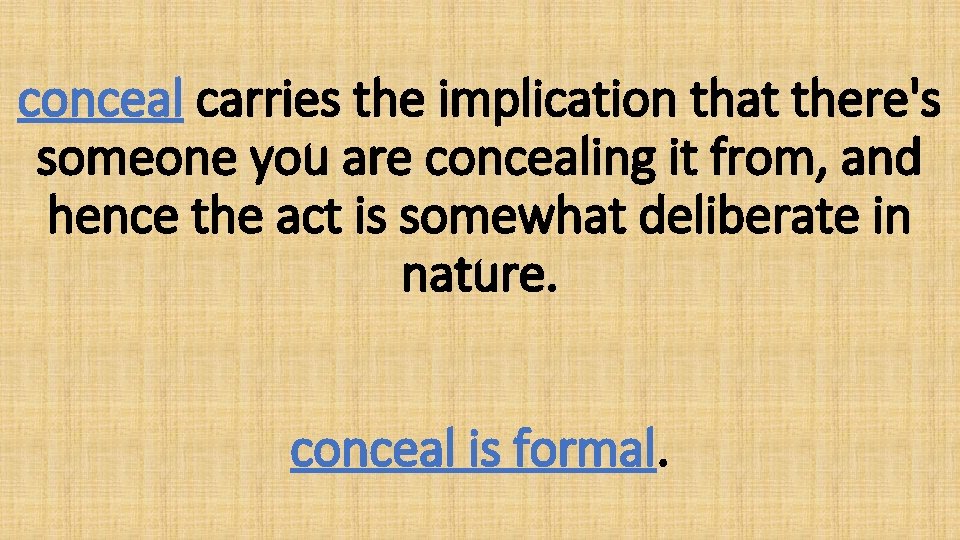 conceal carries the implication that there's someone you are concealing it from, and hence the act is somewhat deliberate in nature.

conceal is formal.